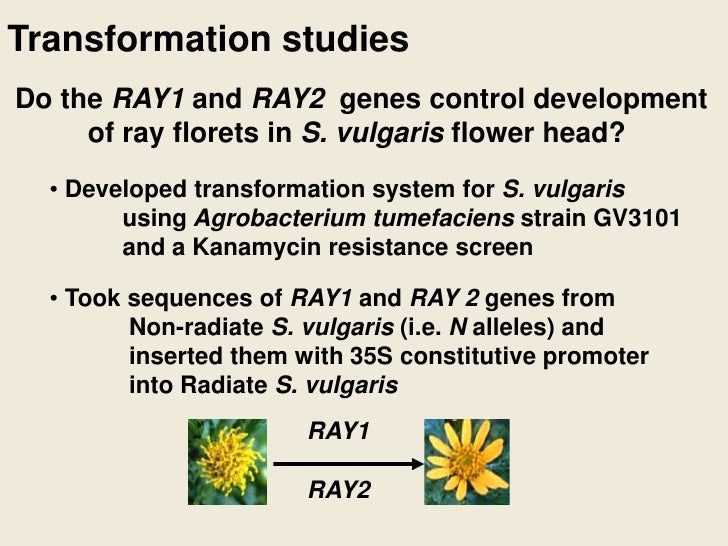 Transformation studies

Do the RAY1 and RAY2 genes control development of ray florets in S. vulgaris flower head?

• Developed transformation system for S. vulgaris using Agrobacterium tumefaciens strain GV3101 and a Kanamycin resistance screen

• Took sequences of RAY1 and RAY 2 genes from Non-radiate S. vulgaris (i.e. N alleles) and inserted them with 35S constitutive promoter into Radiate S. vulgaris

RAY1

RAY2